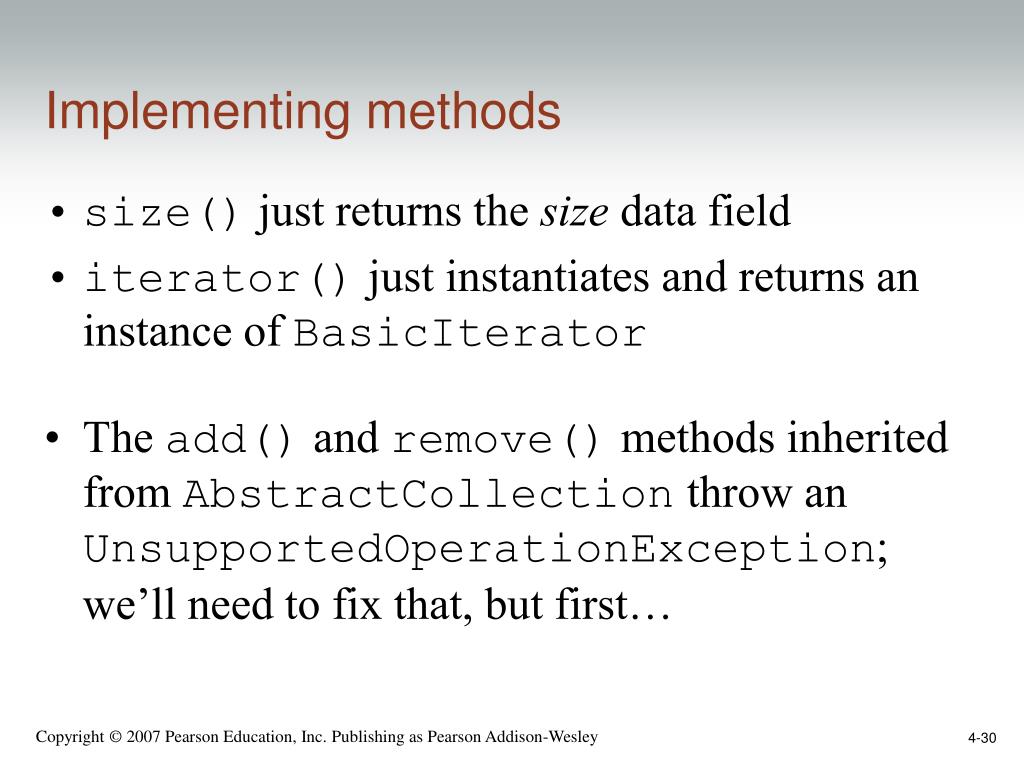 Implementing methods

• size() just returns the size data field
• iterator() just instantiates and returns an instance of BasicIterator

• The add() and remove() methods inherited from AbstractCollection throw an UnsupportedOperationException; we'll need to fix that, but first…

Copyright © 2007 Pearson Education, Inc. Publishing as Pearson Addison-Wesley

4-30